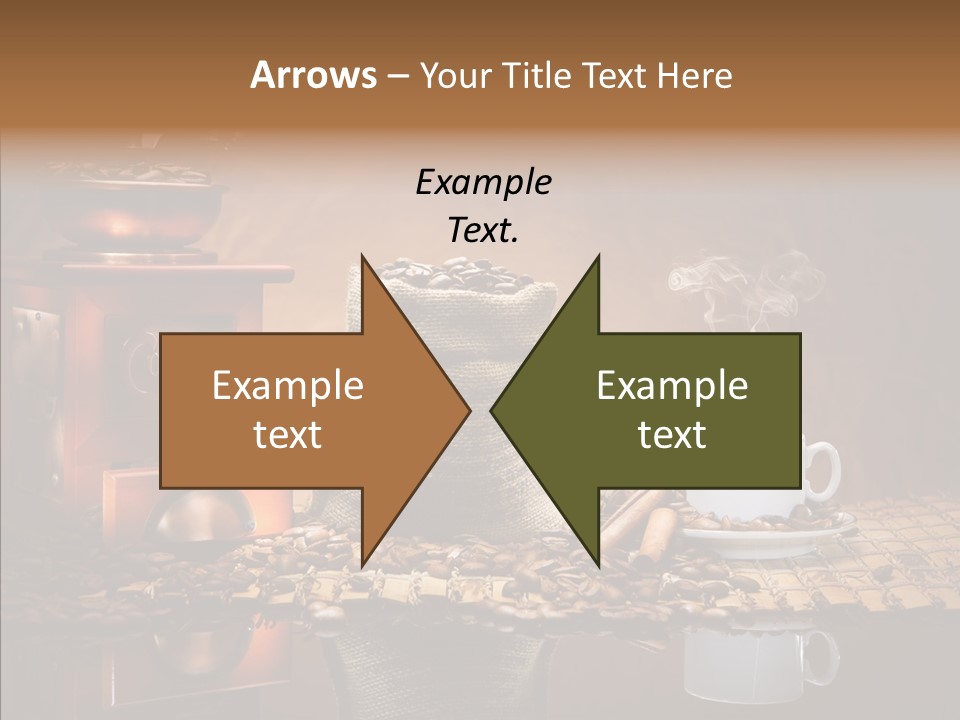 Arrows – Your Title Text Here

Example Text.

Example text

Example text